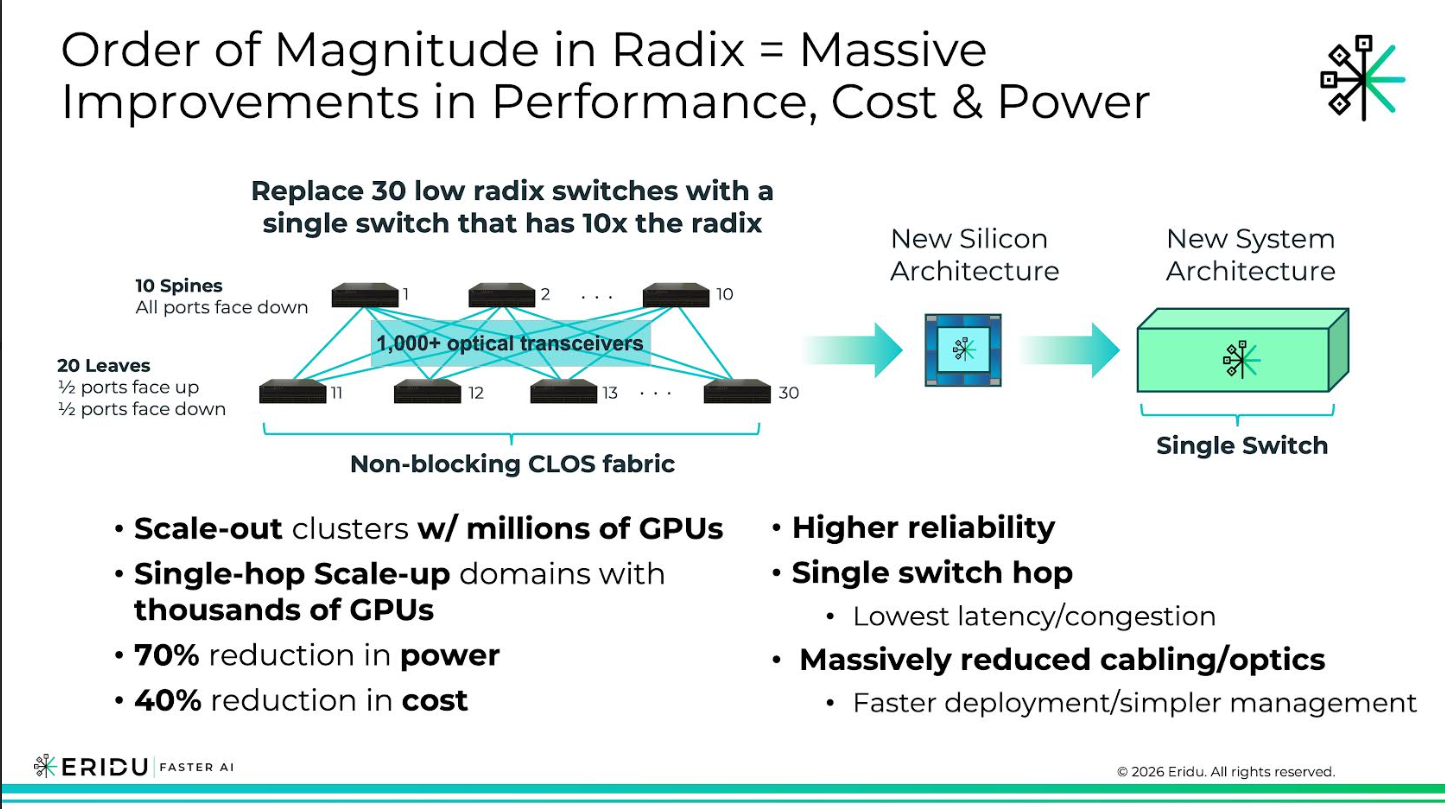 Order of Magnitude in Radix = Massive Improvements in Performance, Cost & Power

Replace 30 low radix switches with a single switch that has 10x the radix

10 Spines
All ports face down

1 2 . . . 10

1,000+ optical transceivers

20 Leaves
½ ports face up
½ ports face down

11 12 13 . . . 30

Non-blocking CLOS fabric

New Silicon Architecture

New System Architecture

Single Switch

• Scale-out clusters w/ millions of GPUs
• Single-hop Scale-up domains with thousands of GPUs
• 70% reduction in power
• 40% reduction in cost

• Higher reliability
• Single switch hop
  • Lowest latency/congestion
• Massively reduced cabling/optics
  • Faster deployment/simpler management

ERIDU | FASTER AI

© 2026 Eridu. All rights reserved.